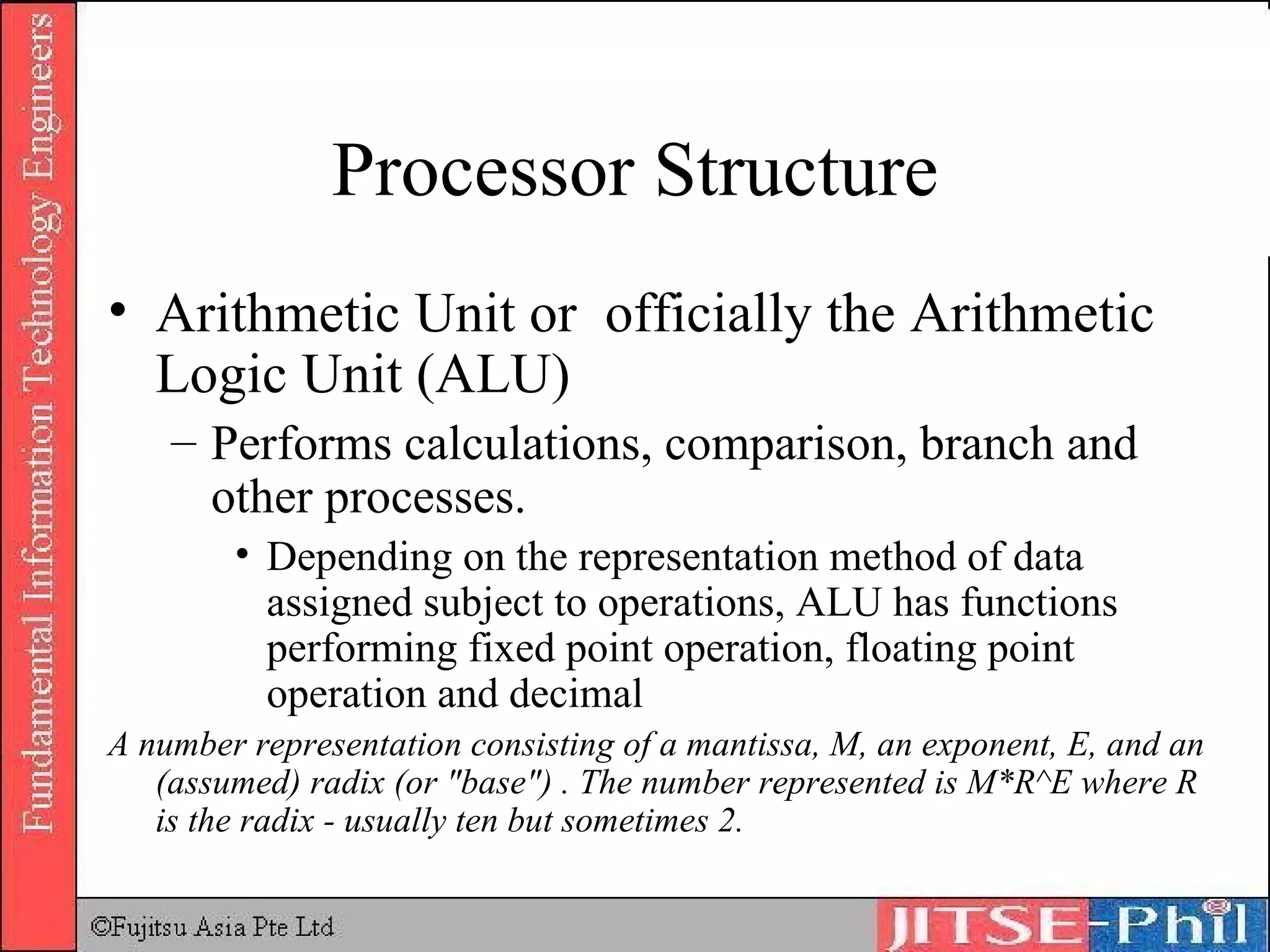 Fundamental Information Technology Engineers

Processor Structure

• Arithmetic Unit or officially the Arithmetic Logic Unit (ALU)

– Performs calculations, comparison, branch and other processes.

• Depending on the representation method of data assigned subject to operations, ALU has functions performing fixed point operation, floating point operation and decimal

A number representation consisting of a mantissa, M, an exponent, E, and an (assumed) radix (or "base") . The number represented is M*R^E where R is the radix - usually ten but sometimes 2.

©Fujitsu Asia Pte Ltd

JITSE-Phil